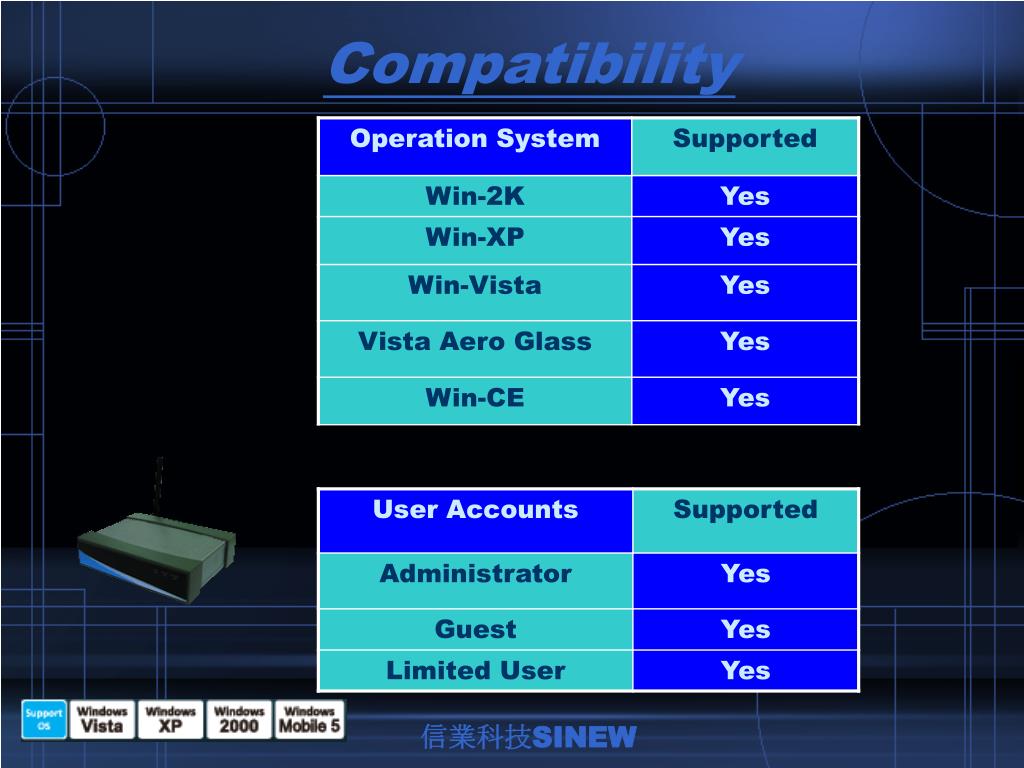 Compatibility

| Operation System | Supported |
|---|---|
| Win-2K | Yes |
| Win-XP | Yes |
| Win-Vista | Yes |
| Vista Aero Glass | Yes |
| Win-CE | Yes |

| User Accounts | Supported |
|---|---|
| Administrator | Yes |
| Guest | Yes |
| Limited User | Yes |

Support OS Windows Vista Windows XP Windows 2000 Windows Mobile 5

信業科技SINEW